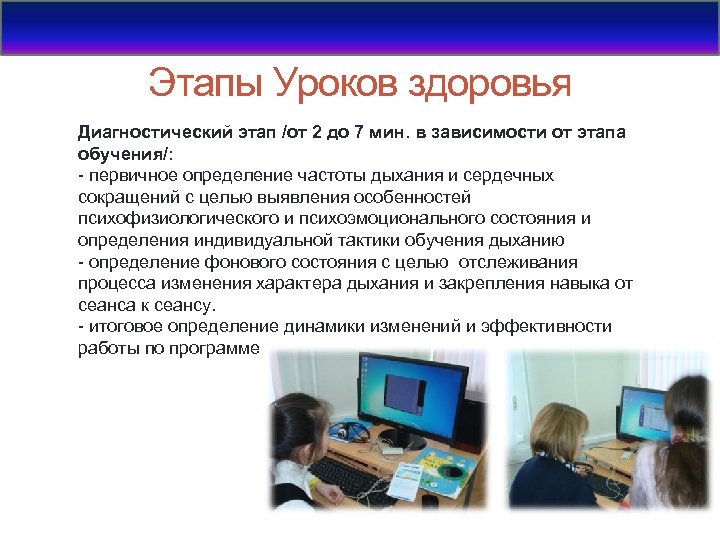 Этапы Уроков здоровья

Диагностический этап /от 2 до 7 мин. в зависимости от этапа обучения/:
- первичное определение частоты дыхания и сердечных сокращений с целью выявления особенностей психофизиологического и психоэмоционального состояния и определения индивидуальной тактики обучения дыханию
- определение фонового состояния с целью отслеживания процесса изменения характера дыхания и закрепления навыка от сеанса к сеансу.
- итоговое определение динамики изменений и эффективности работы по программе